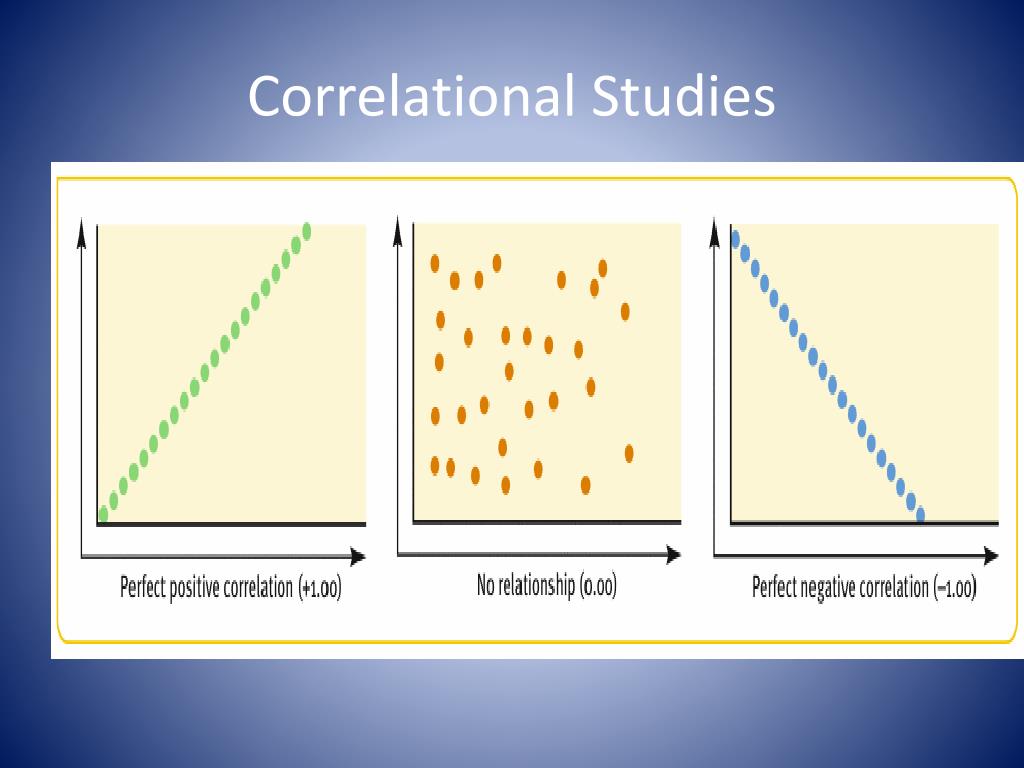 Correlational Studies

Perfect positive correlation (+1.00)

No relationship (0.00)

Perfect negative correlation (−1.00)